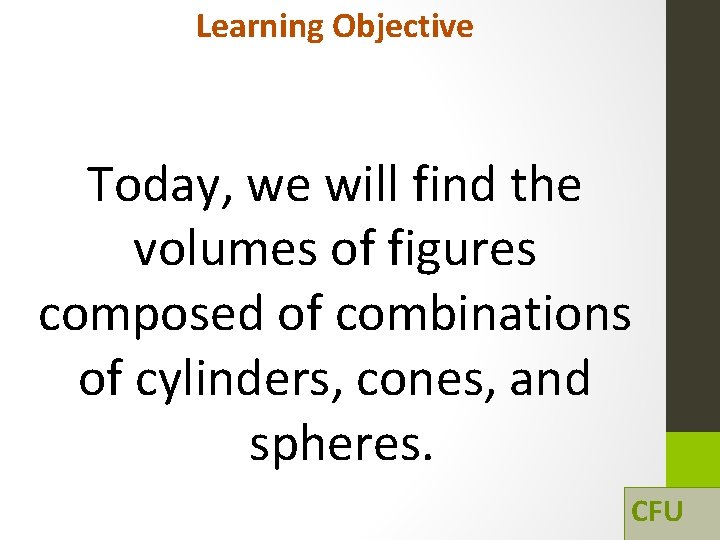 Learning Objective

Today, we will find the volumes of figures composed of combinations of cylinders, cones, and spheres.

CFU